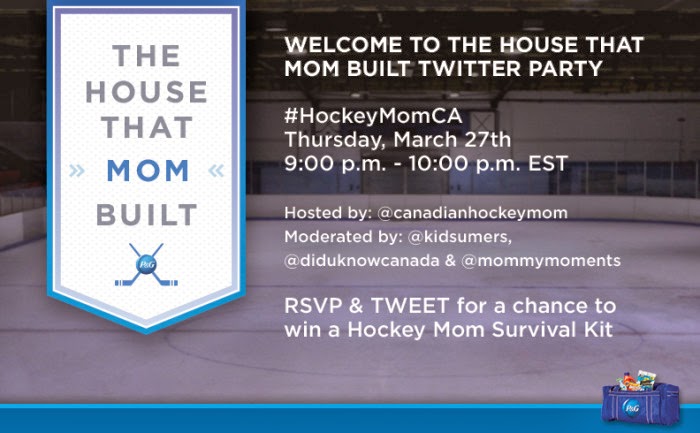 THE
HOUSE
THAT
» MOM «
BUILT

P&G

WELCOME TO THE HOUSE THAT MOM BUILT TWITTER PARTY

#HockeyMomCA
Thursday, March 27th
9:00 p.m. - 10:00 p.m. EST

Hosted by: @canadianhockeymom
Moderated by: @kidsumers,
@diduknowcanada & @mommymoments

RSVP & TWEET for a chance to win a Hockey Mom Survival Kit

P&G